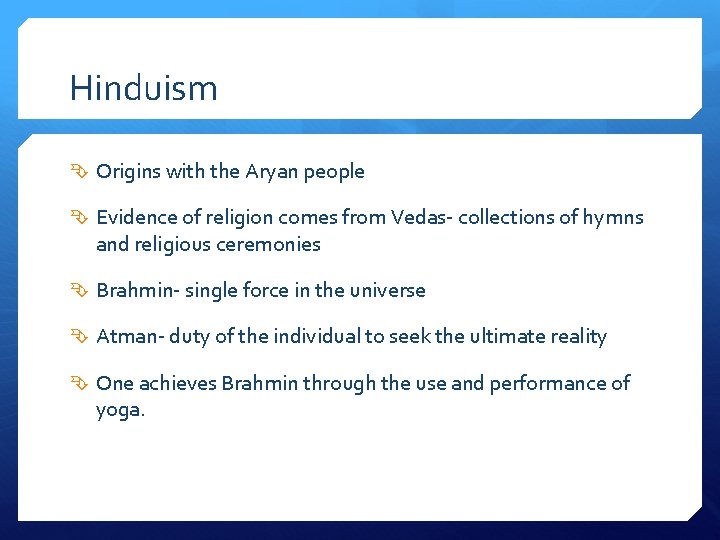 Hinduism

Origins with the Aryan people

Evidence of religion comes from Vedas- collections of hymns and religious ceremonies

Brahmin- single force in the universe

Atman- duty of the individual to seek the ultimate reality

One achieves Brahmin through the use and performance of yoga.